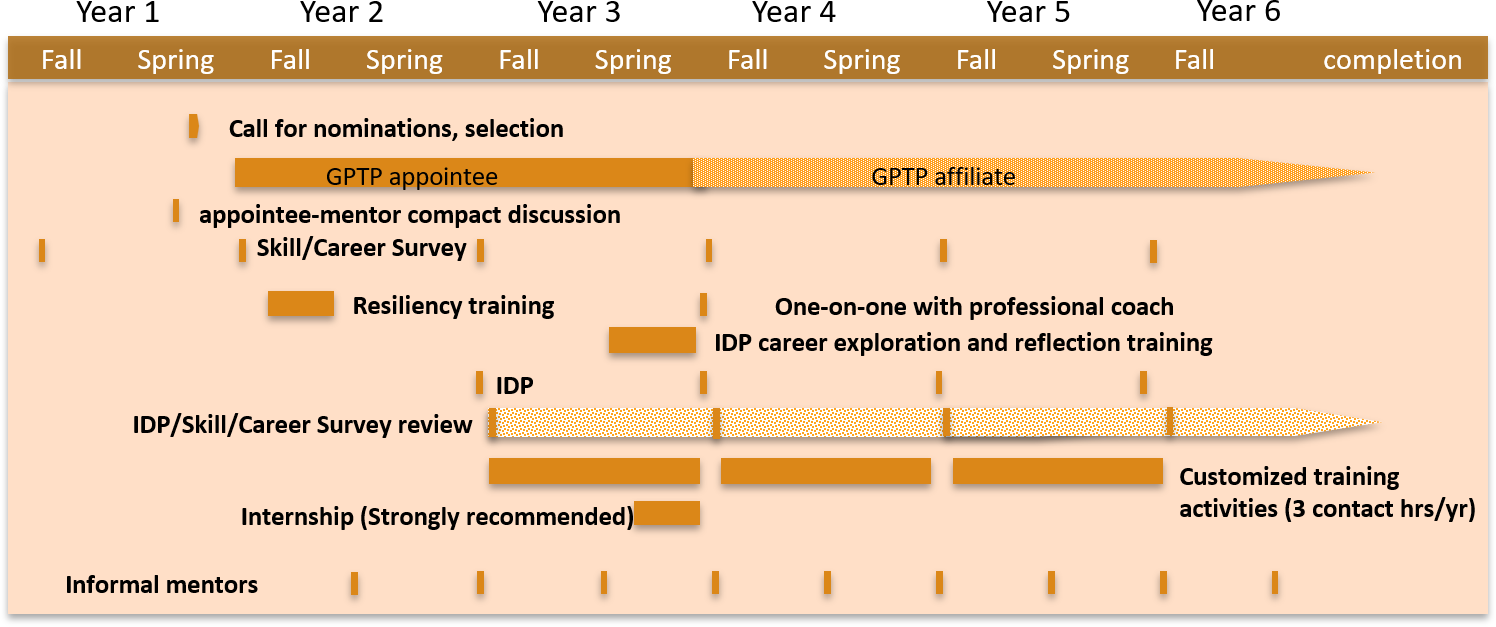 Year 1 Year 2 Year 3 Year 4 Year 5 Year 6

Fall Spring Fall Spring Fall Spring Fall Spring Fall Spring Fall completion

Call for nominations, selection

GPTP appointee

GPTP affiliate

appointee-mentor compact discussion

Skill/Career Survey

Resiliency training

One-on-one with professional coach

IDP career exploration and reflection training

IDP

IDP/Skill/Career Survey review

Customized training activities (3 contact hrs/yr)

Internship (Strongly recommended)

Informal mentors